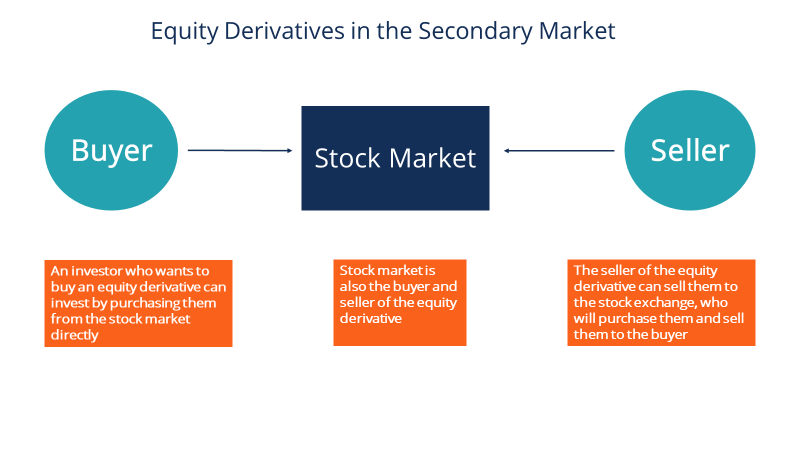 Equity Derivatives in the Secondary Market

Buyer

Stock Market

Seller

An investor who wants to buy an equity derivative can invest by purchasing them from the stock market directly

Stock market is also the buyer and seller of the equity derivative

The seller of the equity derivative can sell them to the stock exchange, who will purchase them and sell them to the buyer